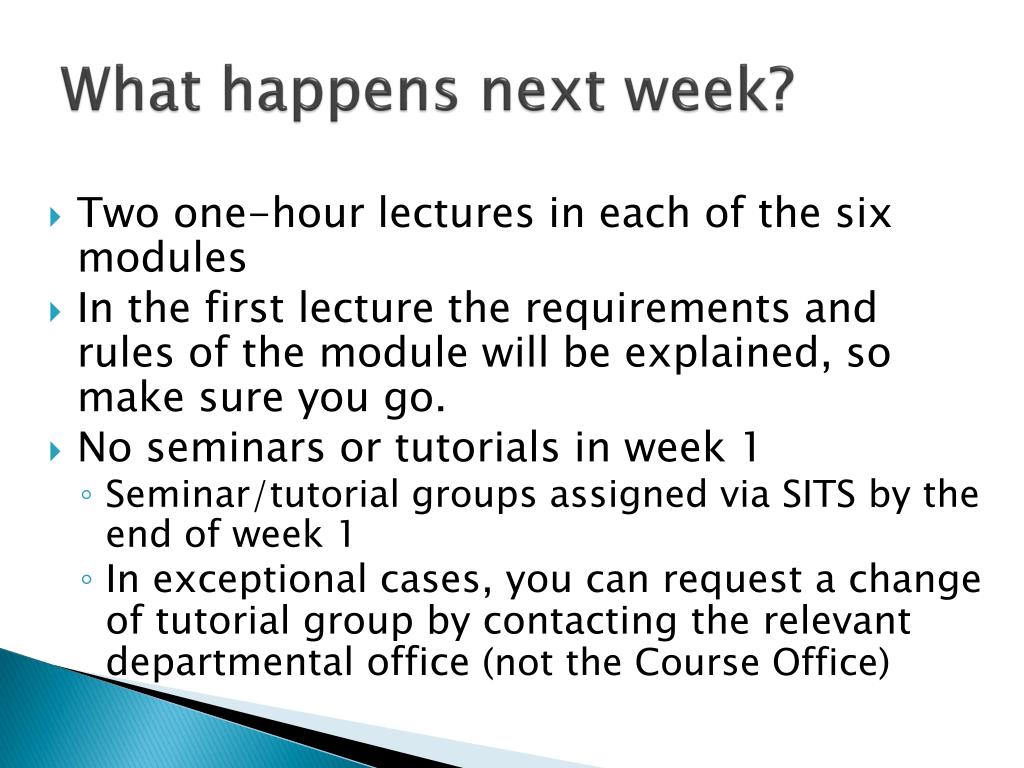 What happens next week?

Two one-hour lectures in each of the six modules

In the first lecture the requirements and rules of the module will be explained, so make sure you go.

No seminars or tutorials in week 1

Seminar/tutorial groups assigned via SITS by the end of week 1

In exceptional cases, you can request a change of tutorial group by contacting the relevant departmental office (not the Course Office)